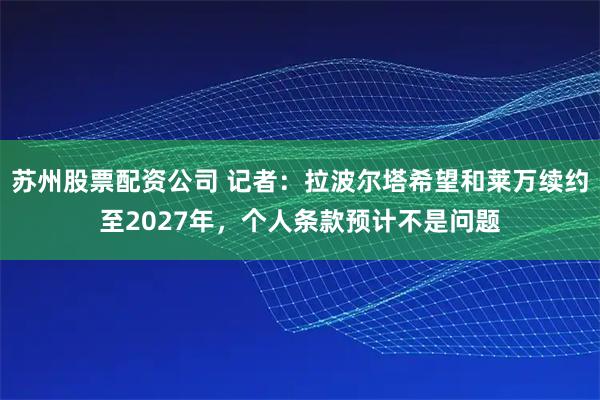 苏州股票配资公司 记者：拉波尔塔希望和莱万续约至2027年，个人条款预计不是问题